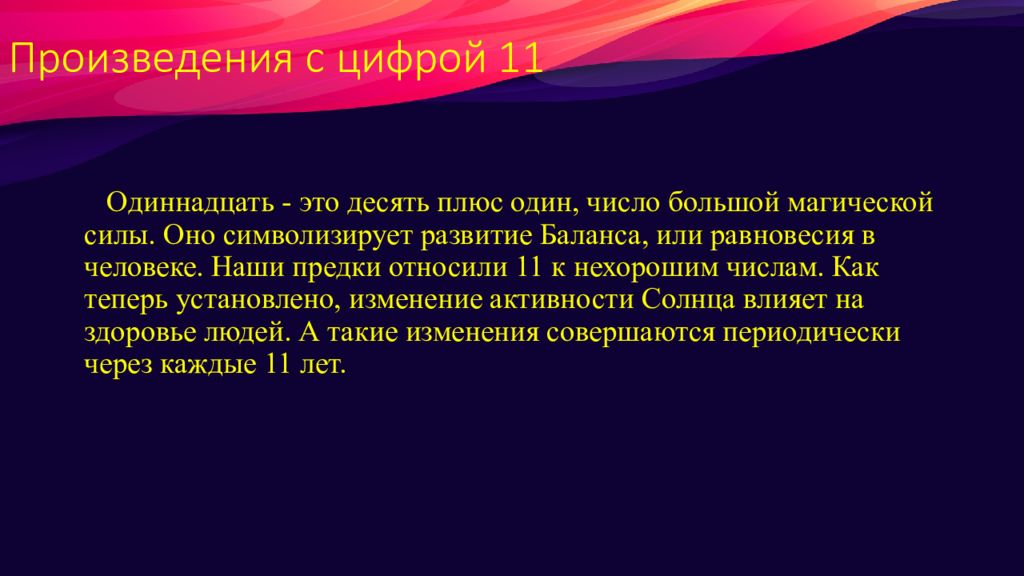 Произведения с цифрой 11

Одиннадцать - это десять плюс один, число большой магической силы. Оно символизирует развитие Баланса, или равновесия в человеке. Наши предки относили 11 к нехорошим числам. Как теперь установлено, изменение активности Солнца влияет на здоровье людей. А такие изменения совершаются периодически через каждые 11 лет.